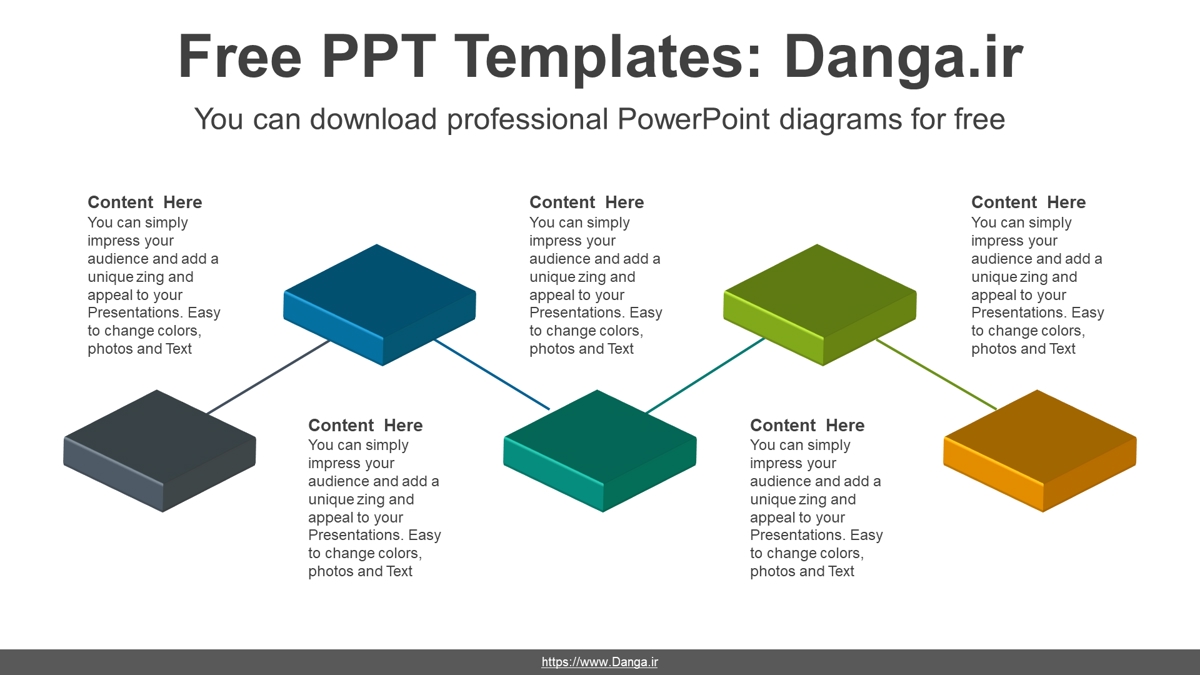 Free PPT Templates: Danga.ir

You can download professional PowerPoint diagrams for free

Content Here
You can simply impress your audience and add a unique zing and appeal to your Presentations. Easy to change colors, photos and Text

Content Here
You can simply impress your audience and add a unique zing and appeal to your Presentations. Easy to change colors, photos and Text

Content Here
You can simply impress your audience and add a unique zing and appeal to your Presentations. Easy to change colors, photos and Text

Content Here
You can simply impress your audience and add a unique zing and appeal to your Presentations. Easy to change colors, photos and Text

Content Here
You can simply impress your audience and add a unique zing and appeal to your Presentations. Easy to change colors, photos and Text

https://www.Danga.ir